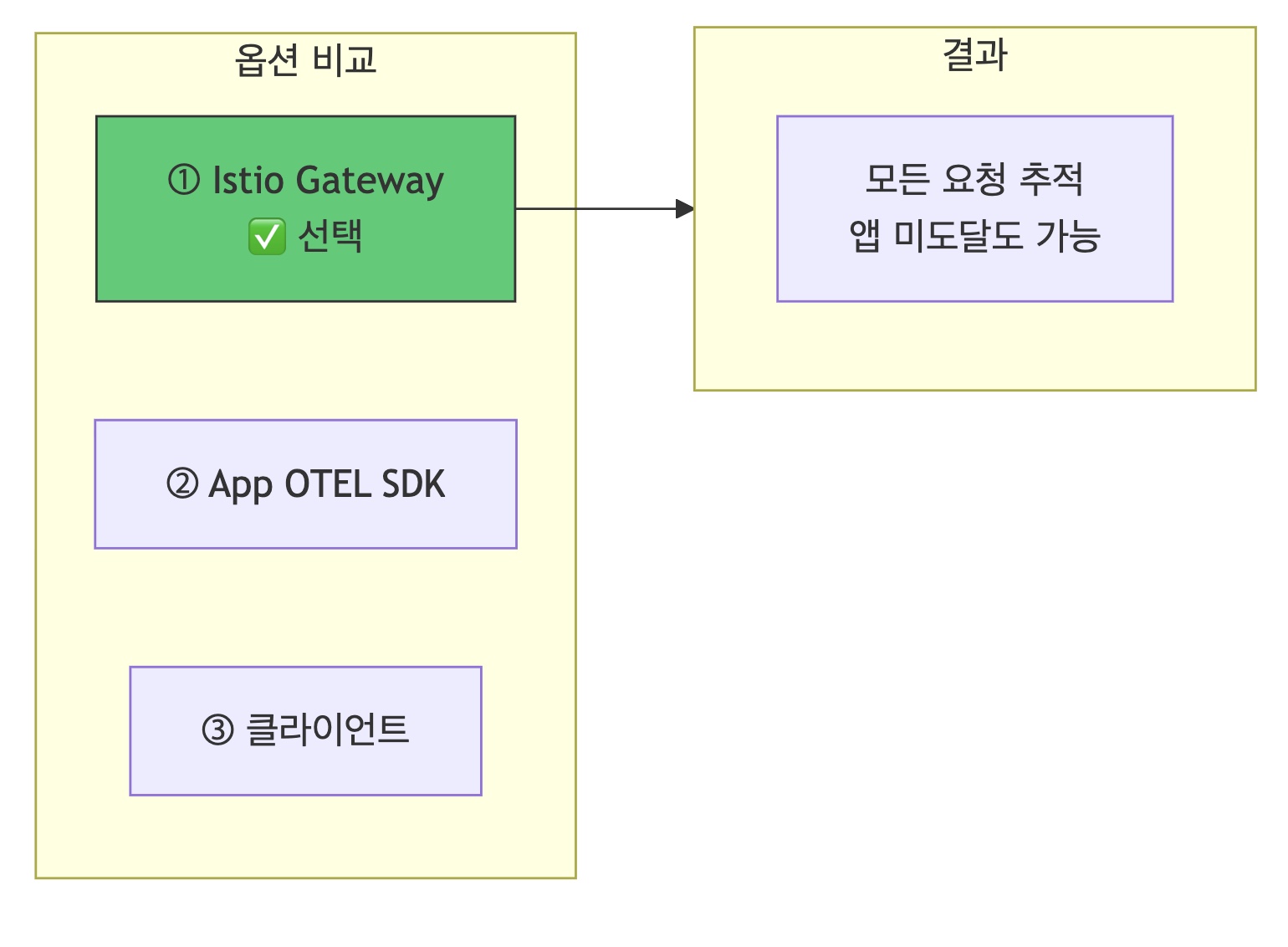 옵션 비교

① Istio Gateway
✅ 선택

② App OTEL SDK

③ 클라이언트

결과

모든 요청 추적
앱 미도달도 가능